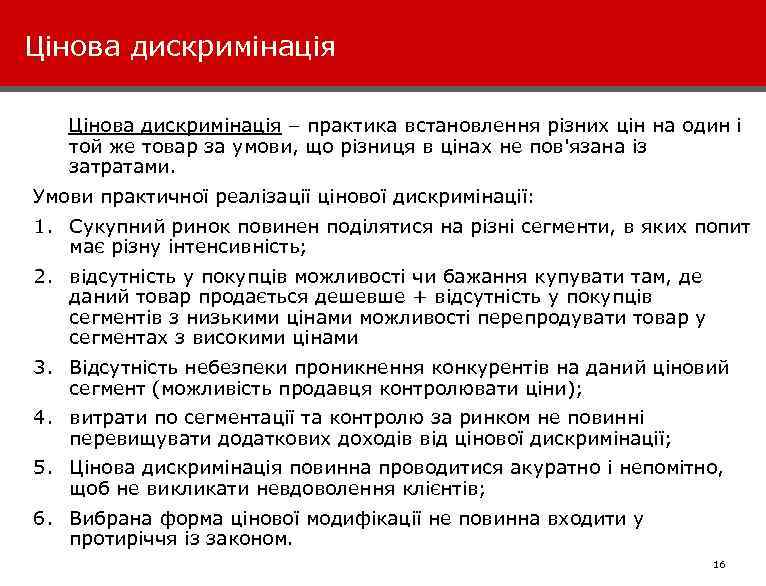 Цінова дискримінація

Цінова дискримінація – практика встановлення різних цін на один і той же товар за умови, що різниця в цінах не пов'язана із затратами.

Умови практичної реалізації цінової дискримінації:

1. Сукупний ринок повинен поділятися на різні сегменти, в яких попит має різну інтенсивність;
2. відсутність у покупців можливості чи бажання купувати там, де даний товар продається дешевше + відсутність у покупців сегментів з низькими цінами можливості перепродувати товар у сегментах з високими цінами
3. Відсутність небезпеки проникнення конкурентів на даний ціновий сегмент (можливість продавця контролювати ціни);
4. витрати по сегментації та контролю за ринком не повинні перевищувати додаткових доходів від цінової дискримінації;
5. Цінова дискримінація повинна проводитися акуратно і непомітно, щоб не викликати невдоволення клієнтів;
6. Вибрана форма цінової модифікації не повинна входити у протиріччя із законом.

16